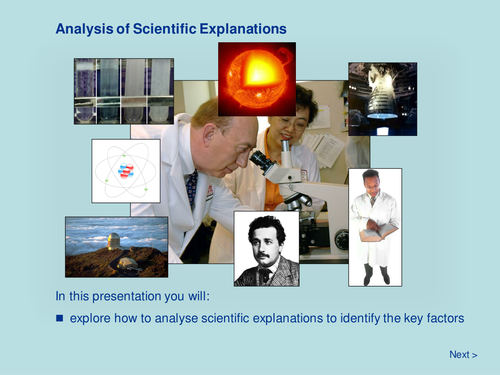 Analysis of Scientific Explanations

In this presentation you will:

■ explore how to analyse scientific explanations to identify the key factors

Next >